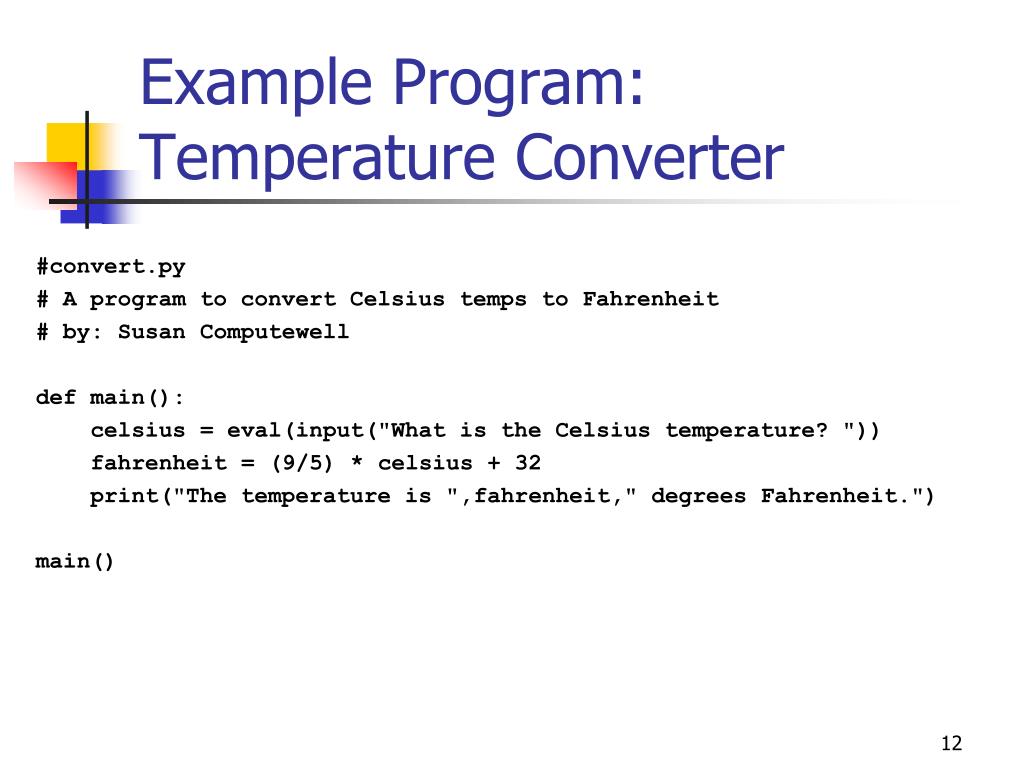 Example Program: Temperature Converter

#convert.py
# A program to convert Celsius temps to Fahrenheit
# by: Susan Computewell

def main():
    celsius = eval(input("What is the Celsius temperature? "))
    fahrenheit = (9/5) * celsius + 32
    print("The temperature is ",fahrenheit," degrees Fahrenheit.")

main()

12